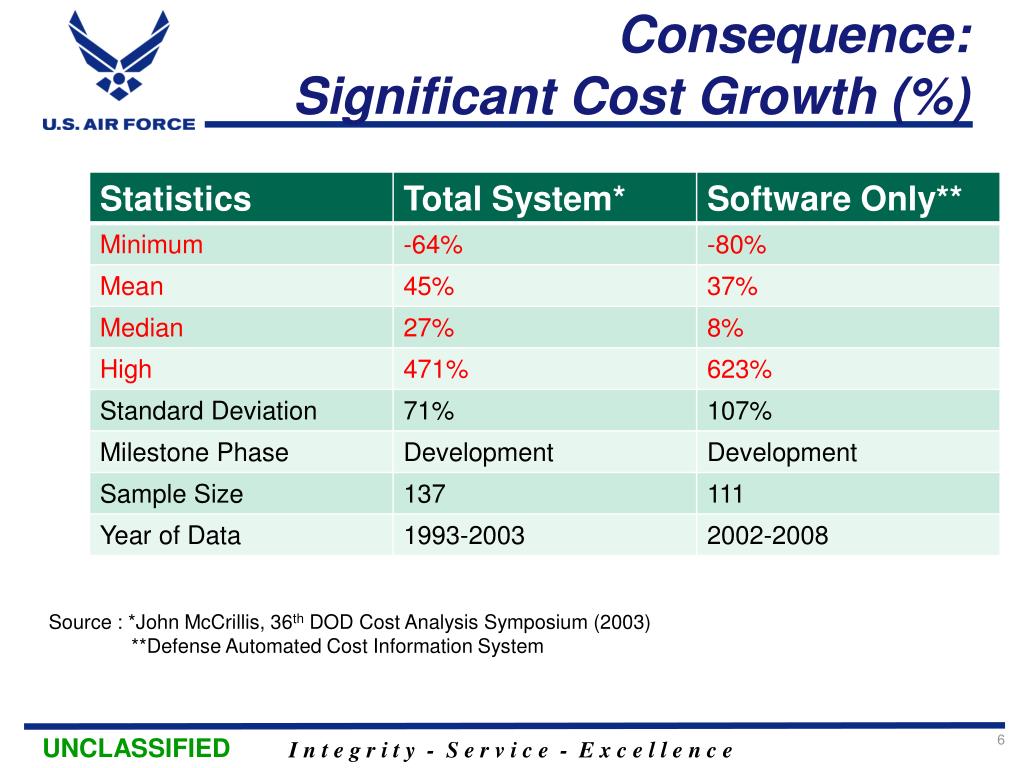 U.S. AIR FORCE

Consequence:
Significant Cost Growth (%)

| Statistics | Total System* | Software Only** |
|---|---|---|
| Minimum | -64% | -80% |
| Mean | 45% | 37% |
| Median | 27% | 8% |
| High | 471% | 623% |
| Standard Deviation | 71% | 107% |
| Milestone Phase | Development | Development |
| Sample Size | 137 | 111 |
| Year of Data | 1993-2003 | 2002-2008 |

Source : *John McCrillis, 36$^{th}$ DOD Cost Analysis Symposium (2003)
**Defense Automated Cost Information System

UNCLASSIFIED
Integrity - Service - Excellence
6